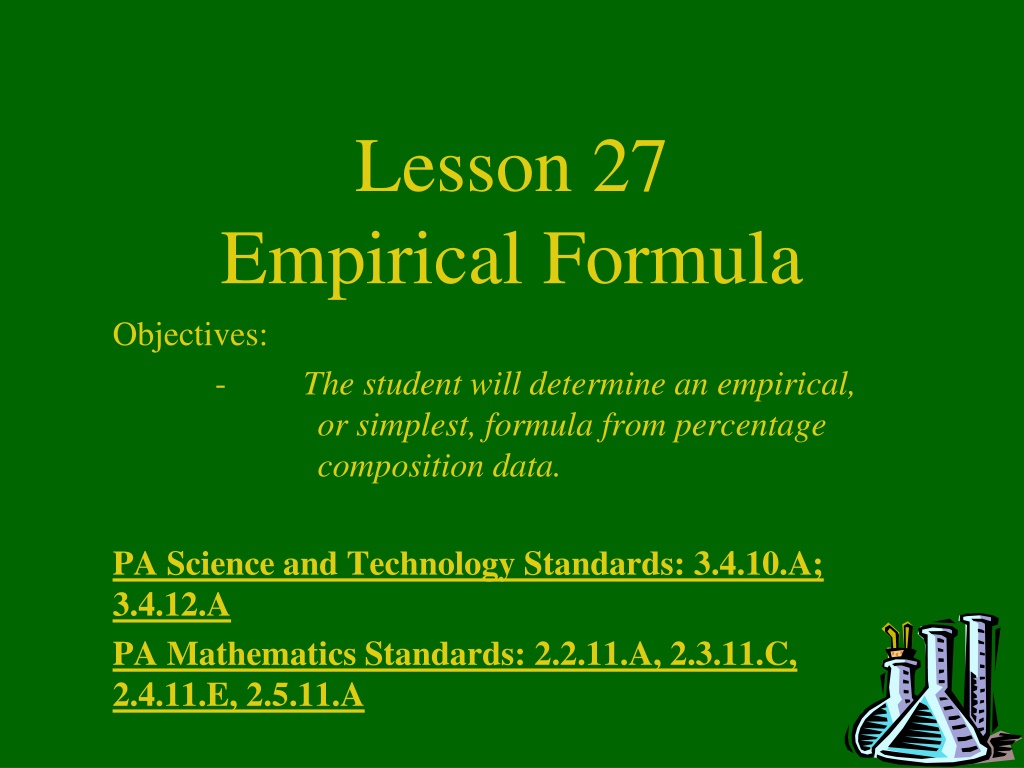 Lesson 27
Empirical Formula

Objectives:

- The student will determine an empirical, or simplest, formula from percentage composition data.

PA Science and Technology Standards: 3.4.10.A; 3.4.12.A

PA Mathematics Standards: 2.2.11.A, 2.3.11.C, 2.4.11.E, 2.5.11.A